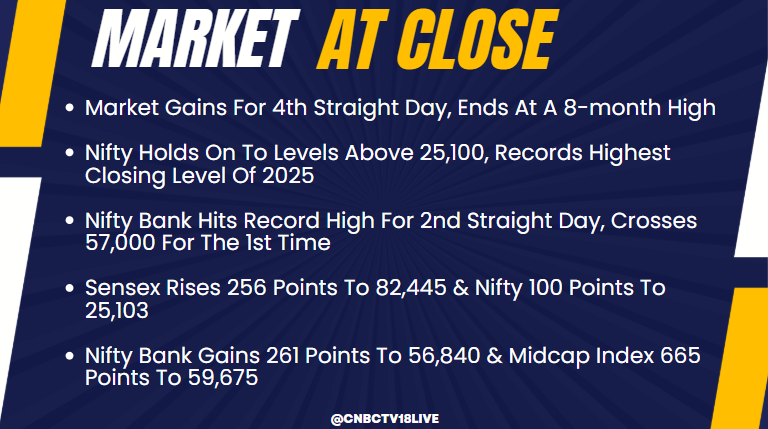 MARKET AT CLOSE

• Market Gains For 4th Straight Day, Ends At A 8-month High

• Nifty Holds On To Levels Above 25,100, Records Highest Closing Level Of 2025

• Nifty Bank Hits Record High For 2nd Straight Day, Crosses 57,000 For The 1st Time

• Sensex Rises 256 Points To 82,445 & Nifty 100 Points To 25,103

• Nifty Bank Gains 261 Points To 56,840 & Midcap Index 665 Points To 59,675

@CNBCTV18LIVE